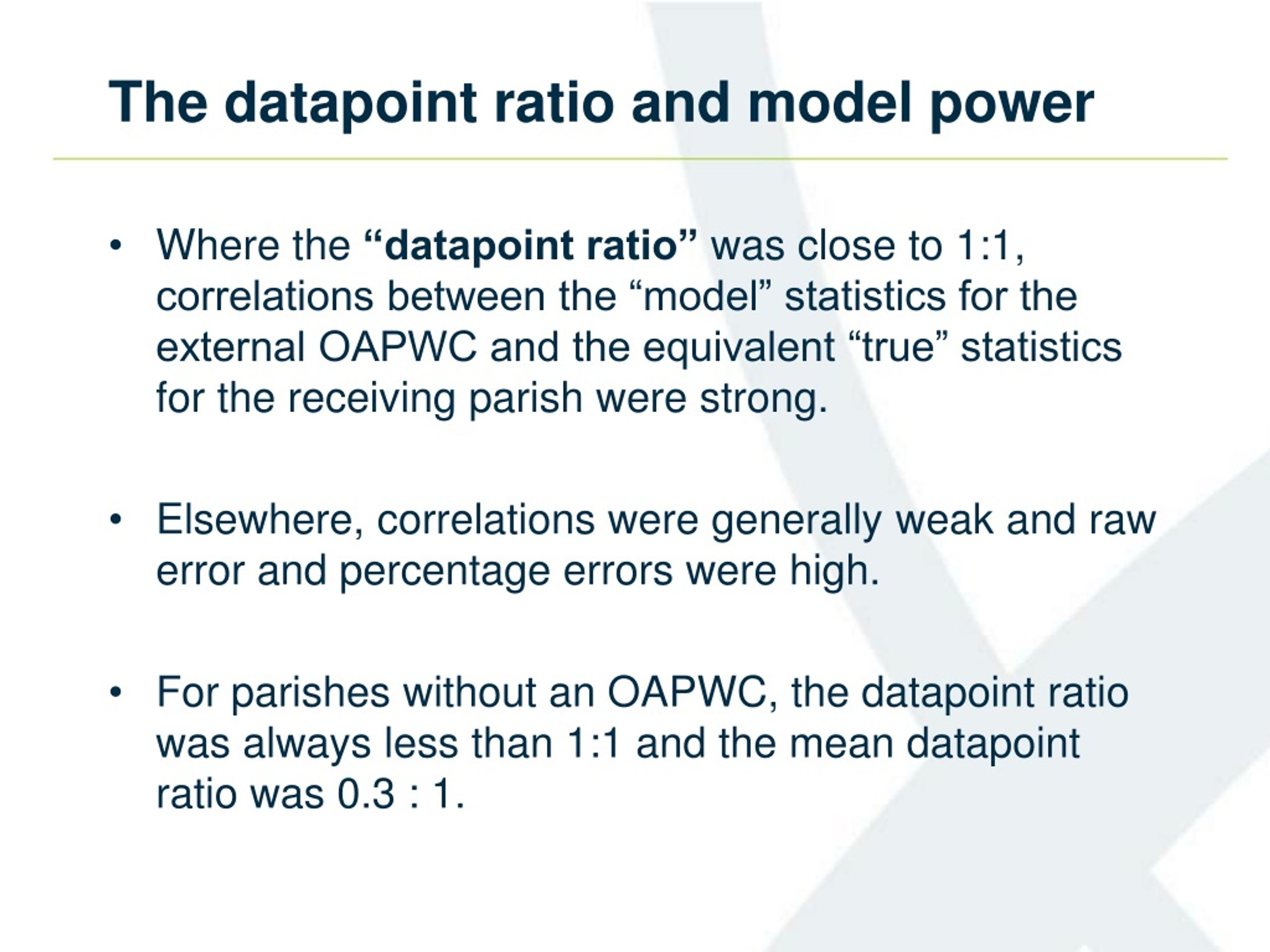 The datapoint ratio and model power

• Where the “datapoint ratio” was close to 1:1, correlations between the “model” statistics for the external OAPWC and the equivalent “true” statistics for the receiving parish were strong.

• Elsewhere, correlations were generally weak and raw error and percentage errors were high.

• For parishes without an OAPWC, the datapoint ratio was always less than 1:1 and the mean datapoint ratio was 0.3 : 1.